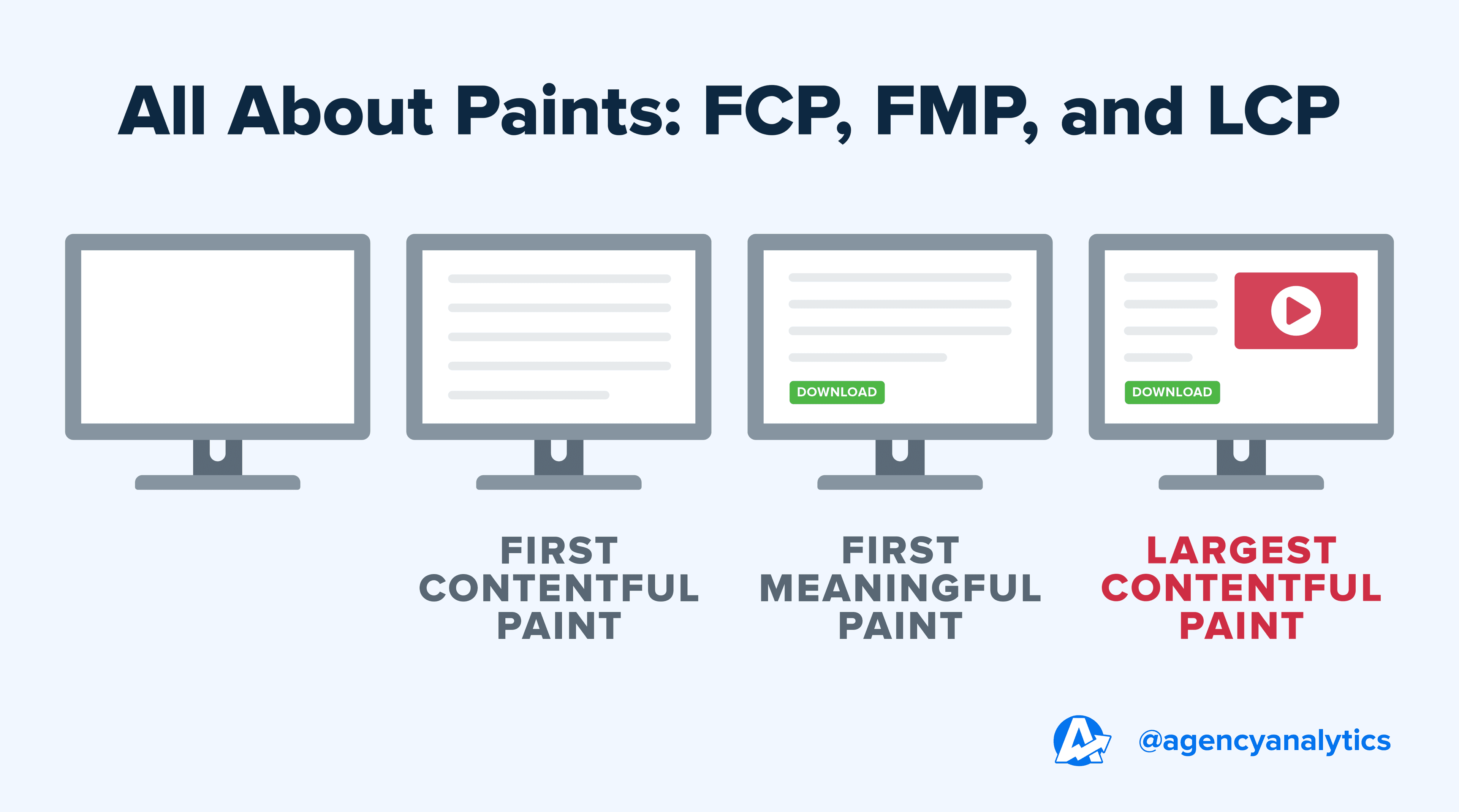 All About Paints: FCP, FMP, and LCP

DOWNLOAD

DOWNLOAD

FIRST CONTENTFUL PAINT

FIRST MEANINGFUL PAINT

LARGEST CONTENTFUL PAINT

@agencyanalytics